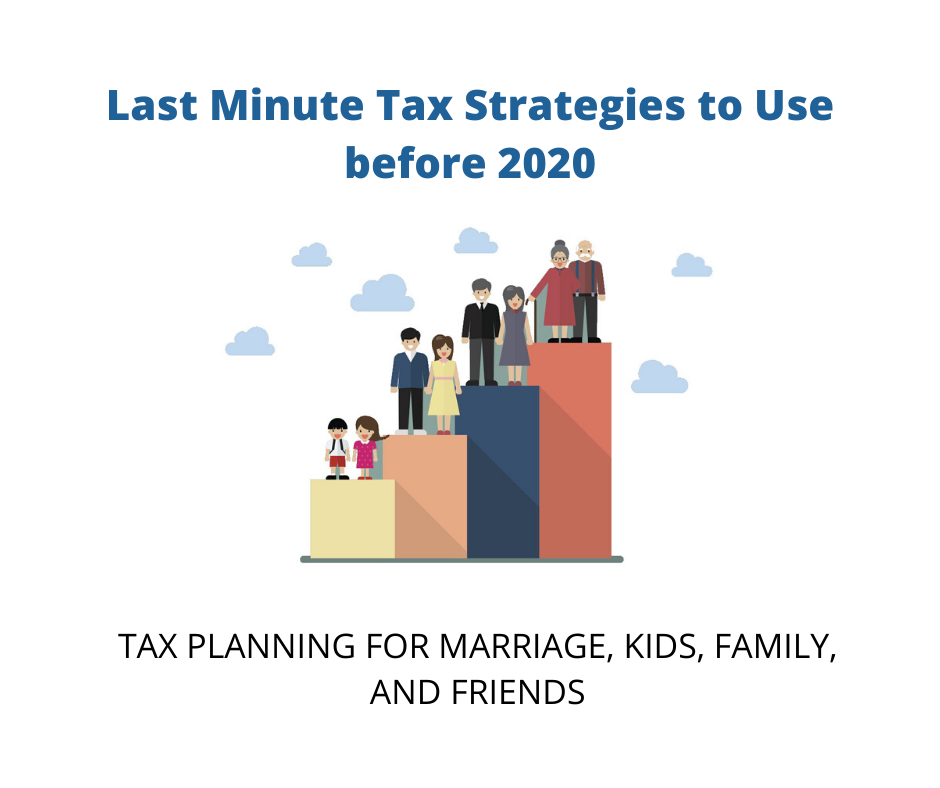 Last Minute Tax Strategies to Use before 2020

TAX PLANNING FOR MARRIAGE, KIDS, FAMILY, AND FRIENDS